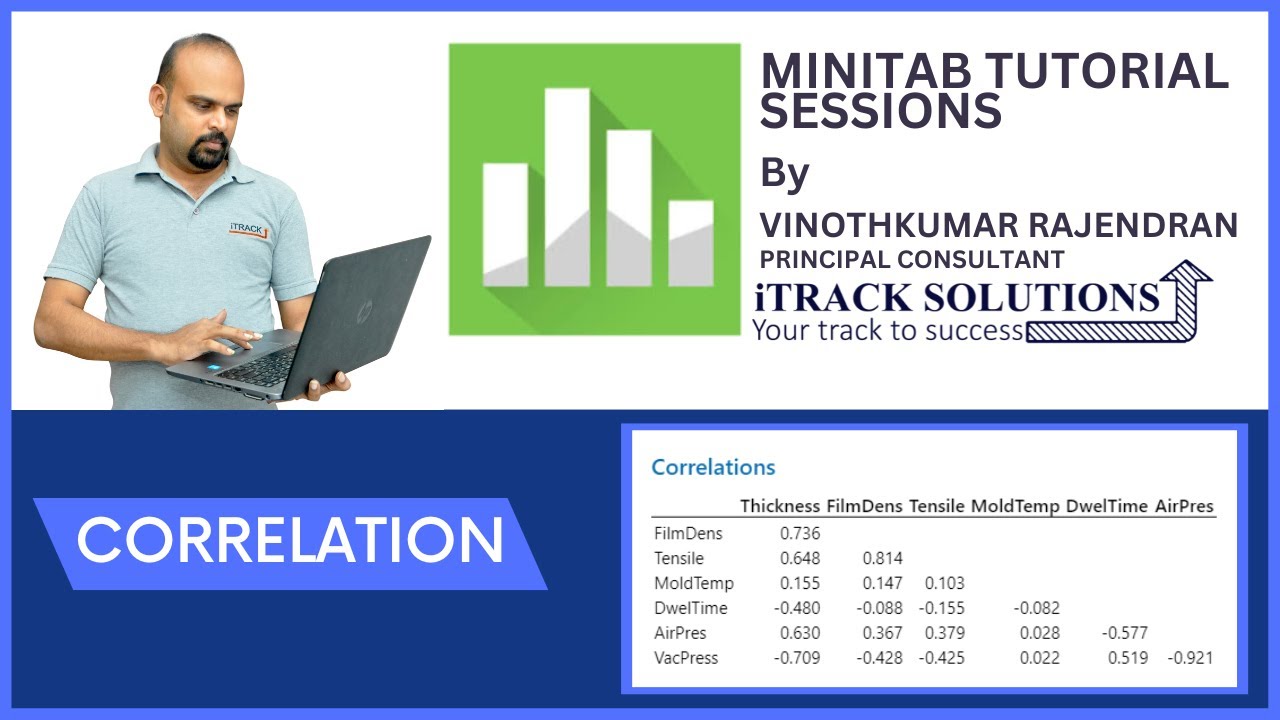 iTRACK

MINITAB TUTORIAL SESSIONS

By

VINOTHKUMAR RAJENDRAN
PRINCIPAL CONSULTANT

iTRACK SOLUTIONS
Your track to success

CORRELATION

Correlations

| | Thickness | FilmDens | Tensile | MoldTemp | DwelTime | AirPres |
|---|---|---|---|---|---|---|
| FilmDens | 0.736 | | | | | |
| Tensile | 0.648 | 0.814 | | | | |
| MoldTemp | 0.155 | 0.147 | 0.103 | | | |
| DwelTime | -0.480 | -0.088 | -0.155 | -0.082 | | |
| AirPres | 0.630 | 0.367 | 0.379 | 0.028 | -0.577 | |
| VacPress | -0.709 | -0.428 | -0.425 | 0.022 | 0.519 | -0.921 |